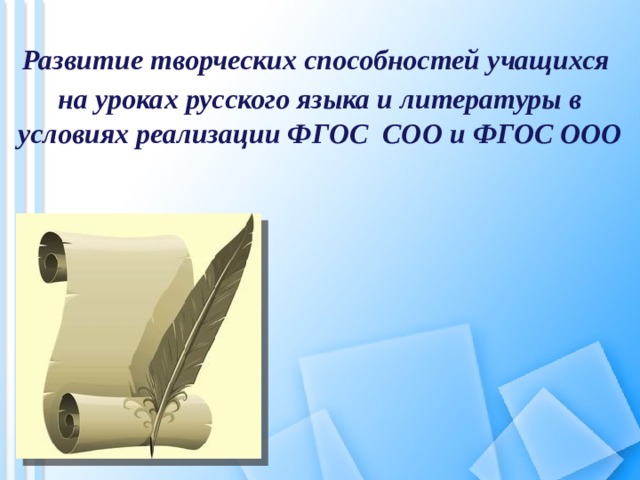 Развитие творческих способностей учащихся на уроках русского языка и литературы в условиях реализации ФГОС СОО и ФГОС ООО